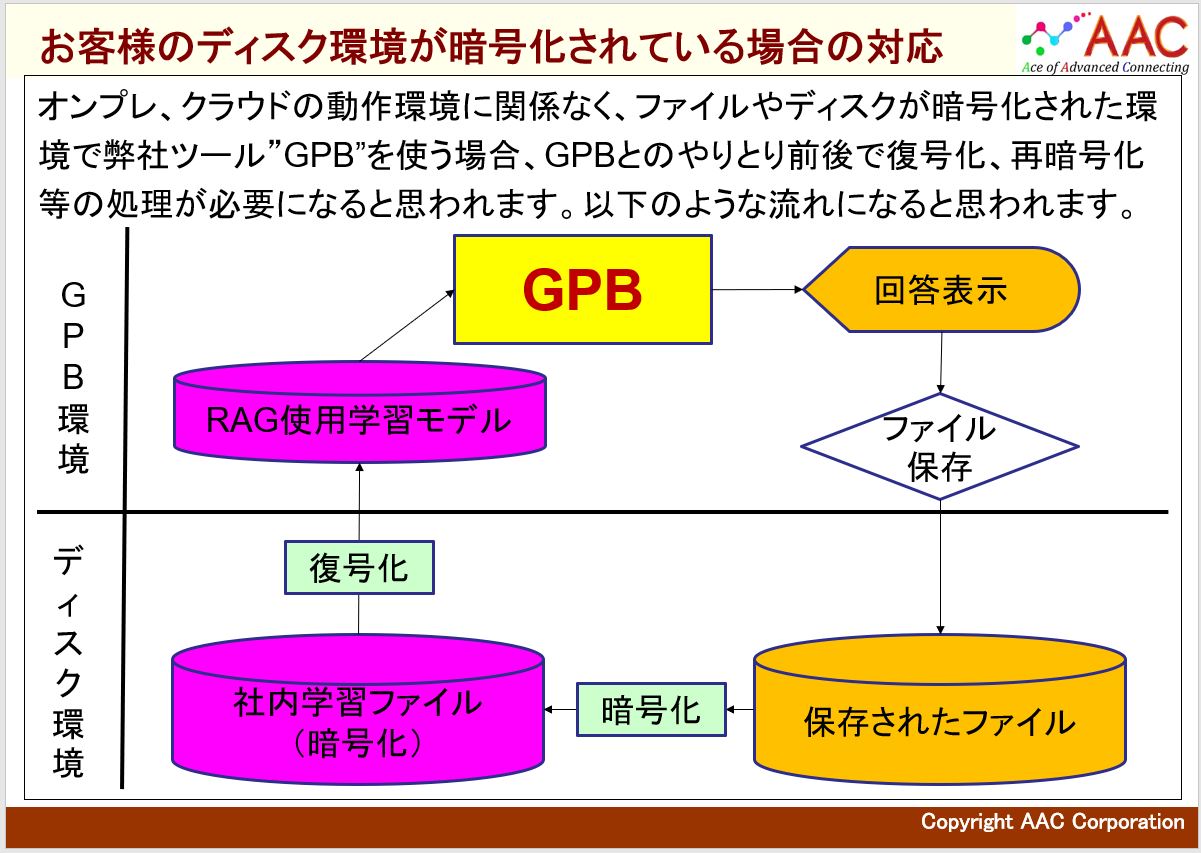 お客様のディスク環境が暗号化されている場合の対応

AAC
Ace of Advanced Connecting

オンプレ、クラウドの動作環境に関係なく、ファイルやディスクが暗号化された環境で弊社ツール”GPB”を使う場合、GPBとのやりとり前後で復号化、再暗号化等の処理が必要になると思われます。以下のような流れになると思われます。

GPB環境

GPB

回答表示

RAG使用学習モデル

ファイル保存

ディスク環境

復号化

社内学習ファイル（暗号化）

暗号化

保存されたファイル

Copyright AAC Corporation